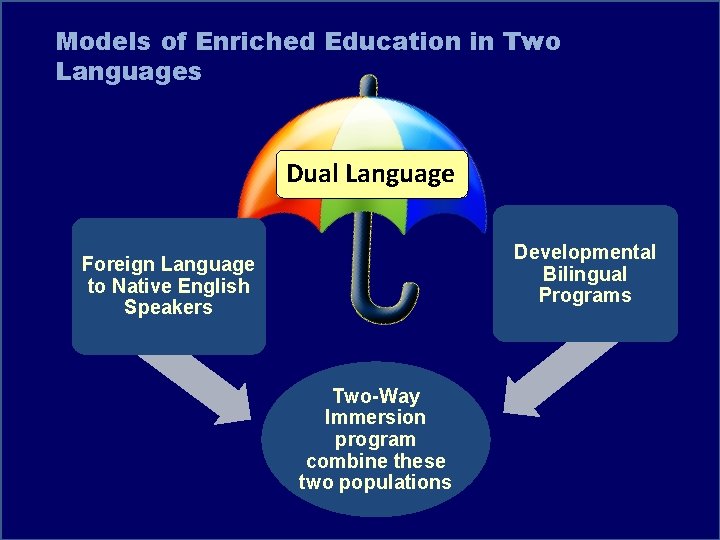 Models of Enriched Education in Two Languages

Dual Language

Foreign Language to Native English Speakers

Developmental Bilingual Programs

Two-Way Immersion program combine these two populations